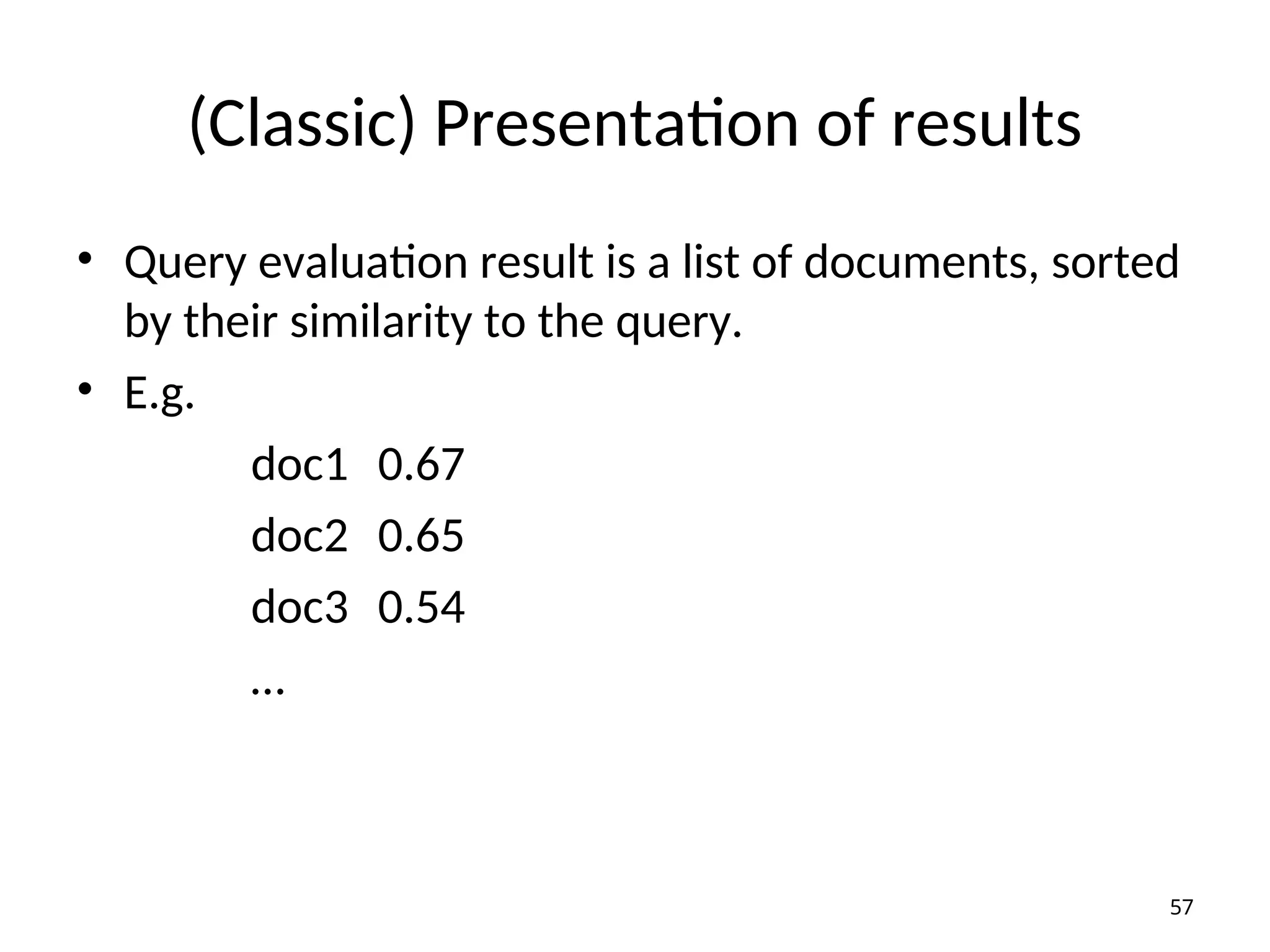 (Classic) Presentation of results

• Query evaluation result is a list of documents, sorted by their similarity to the query.
• E.g.

doc1 0.67

doc2 0.65

doc3 0.54

…

57